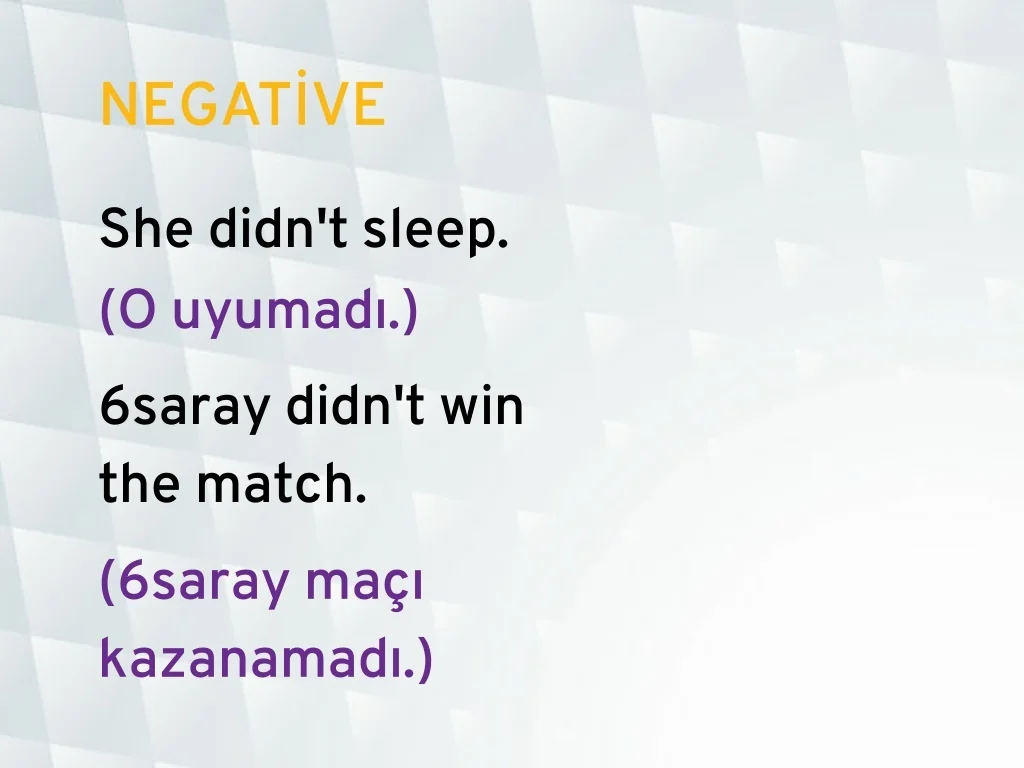 NEGATİVE

She didn't sleep.
(O uyumadı.)

6saray didn't win the match.

(6saray maçı kazanamadı.)